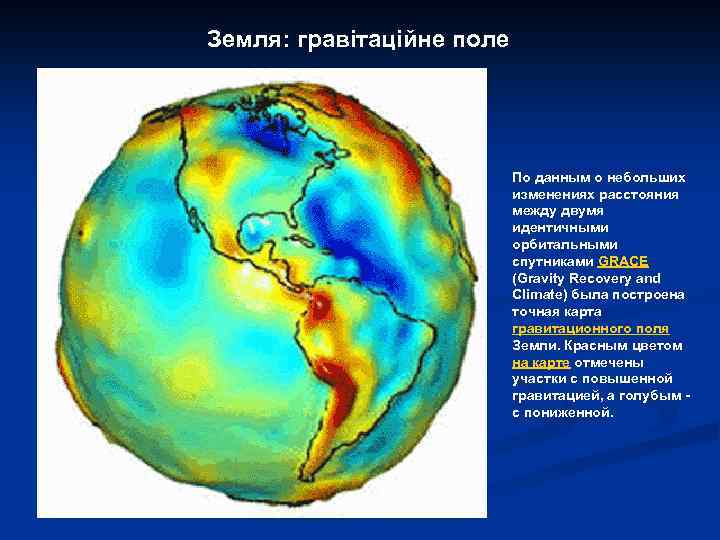 Земля: гравітаційне поле

По данным о небольших изменениях расстояния между двумя идентичными орбитальными спутниками GRACE (Gravity Recovery and Climate) была построена точная карта гравитационного поля Земли. Красным цветом на карте отмечены участки с повышенной гравитацией, а голубым - с пониженной.